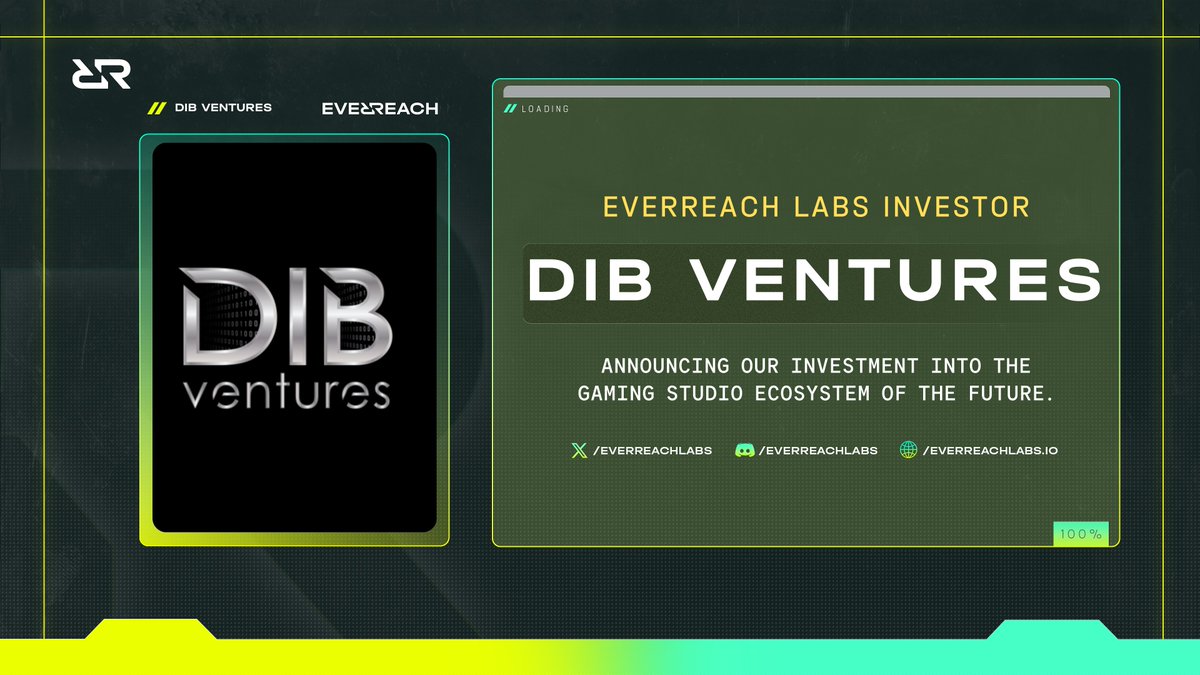 // DIB VENTURES

EVERREACH

DIB ventures

// LOADING

EVERREACH LABS INVESTOR

DIB VENTURES

ANNOUNCING OUR INVESTMENT INTO THE GAMING STUDIO ECOSYSTEM OF THE FUTURE.

/EVERREACHLABS /EVERREACHLABS /EVERREACHLABS.IO

100%